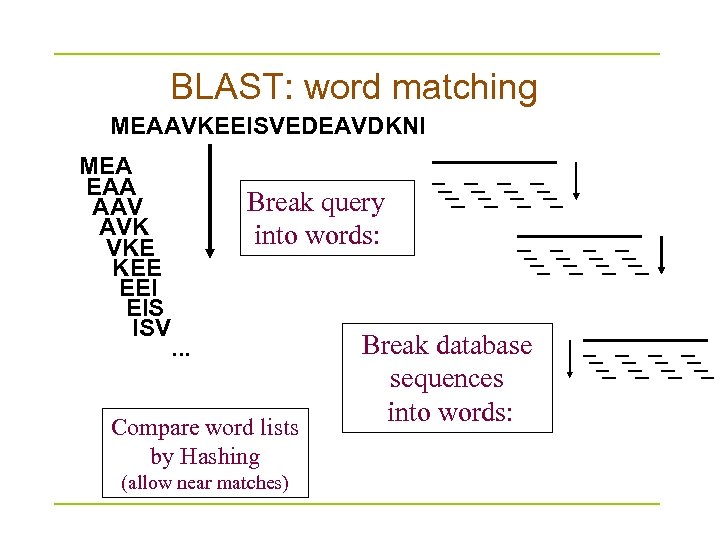 BLAST: word matching

MEAAVKEEISVEDEAVDKNI

MEA
EAA
AAV
AVK
VKE
KEE
EEI
EIS
ISV
...

Break query into words:

Break database sequences into words:

Compare word lists by Hashing (allow near matches)